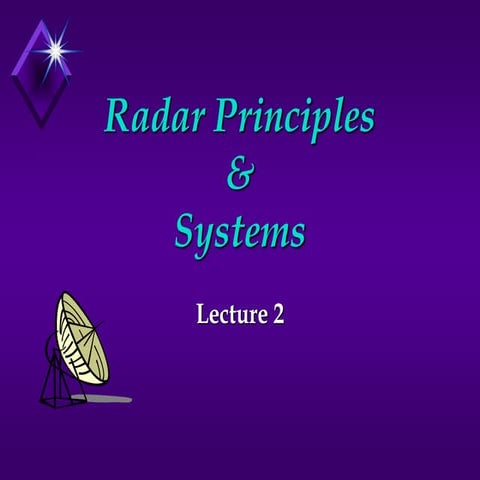 Radar Principles
&
Systems

Lecture 2